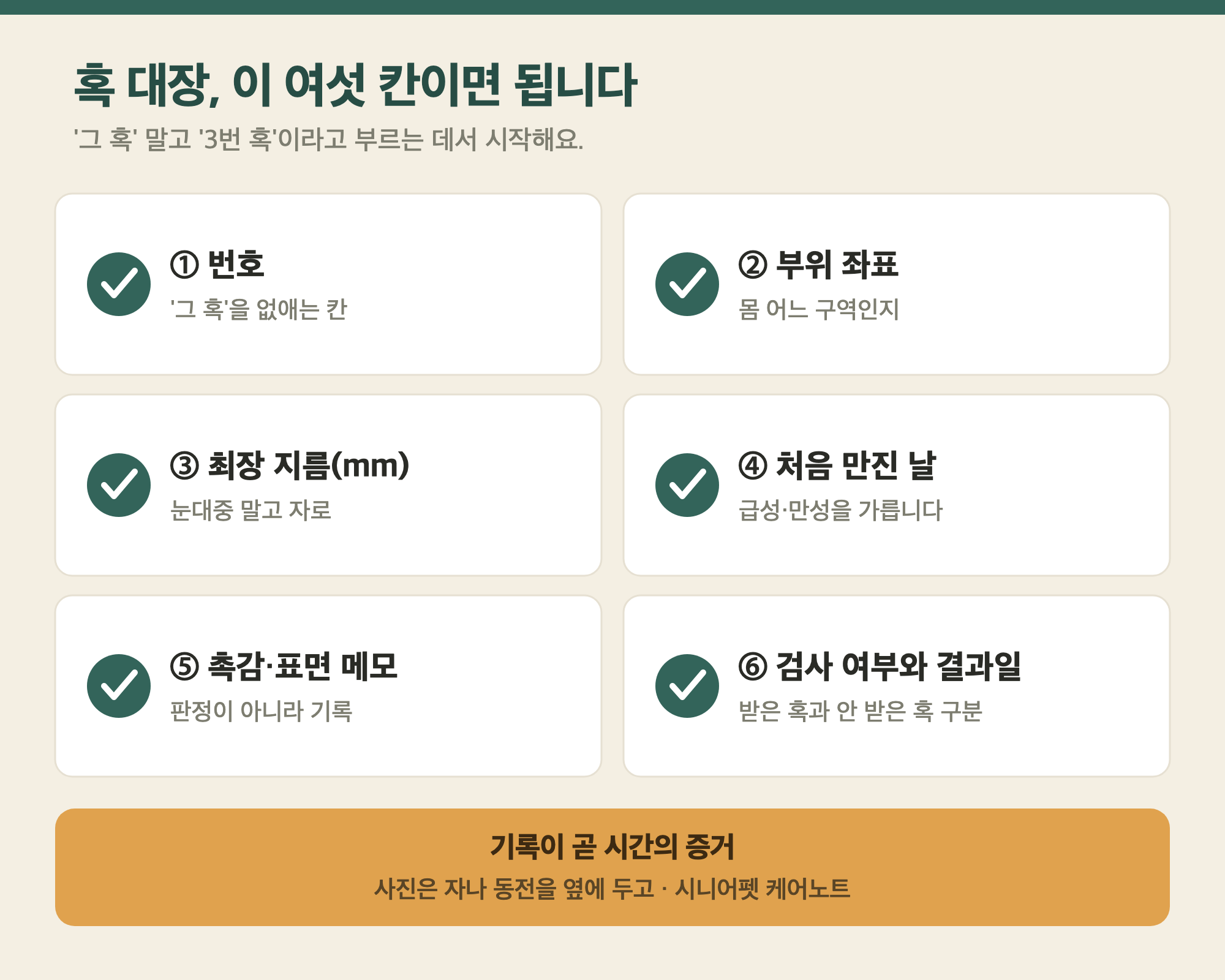 혹 대장, 이 여섯 칸이면 됩니다
'그 혹' 말고 '3번 혹'이라고 부르는 데서 시작해요.

① 번호
'그 혹'을 없애는 칸

② 부위 좌표
몸 어느 구역인지

③ 최장 지름(mm)
눈대중 말고 자로

④ 처음 만진 날
급성·만성을 가릅니다

⑤ 촉감·표면 메모
판정이 아니라 기록

⑥ 검사 여부와 결과일
받은 혹과 안 받은 혹 구분

기록이 곧 시간의 증거
사진은 자나 동전을 옆에 두고 · 시니어펫 케어노트